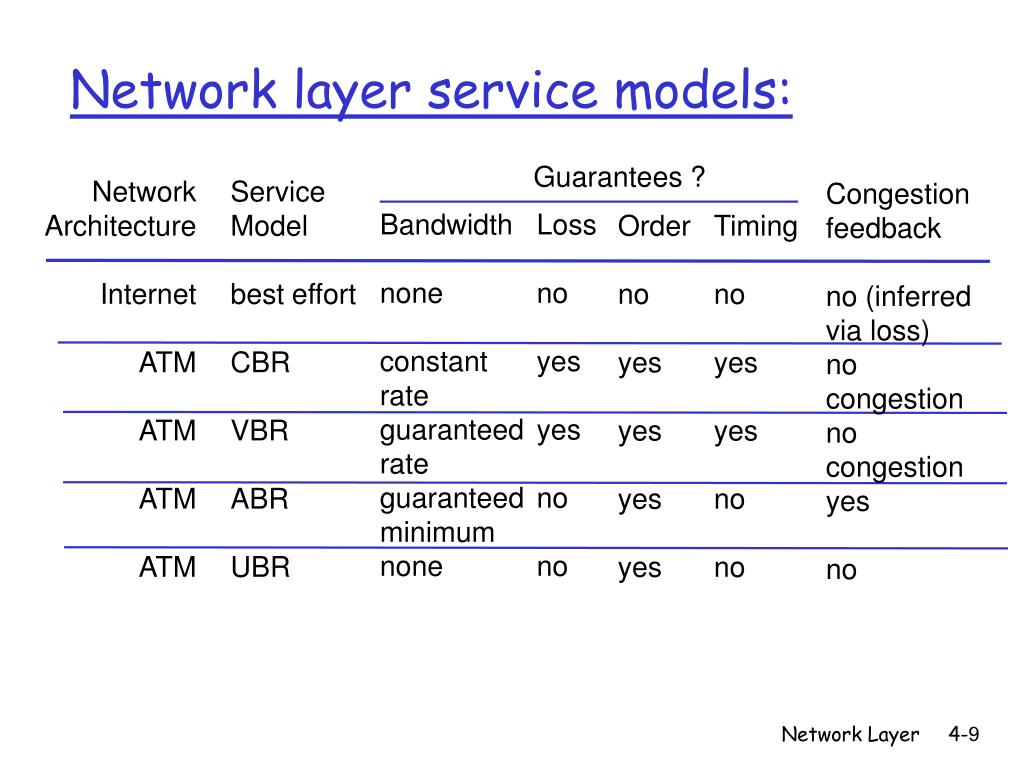 Network layer service models:

Guarantees ?

| Network Architecture | Service Model | Bandwidth | Loss | Order | Timing | Congestion feedback |
|---|---|---|---|---|---|---|
| Internet | best effort | none | no | no | no | no (inferred via loss) |
| ATM | CBR | constant rate | yes | yes | yes | no congestion |
| ATM | VBR | guaranteed rate | yes | yes | yes | no congestion |
| ATM | ABR | guaranteed minimum | no | yes | no | yes |
| ATM | UBR | none | no | yes | no | no |

Network Layer 4-9